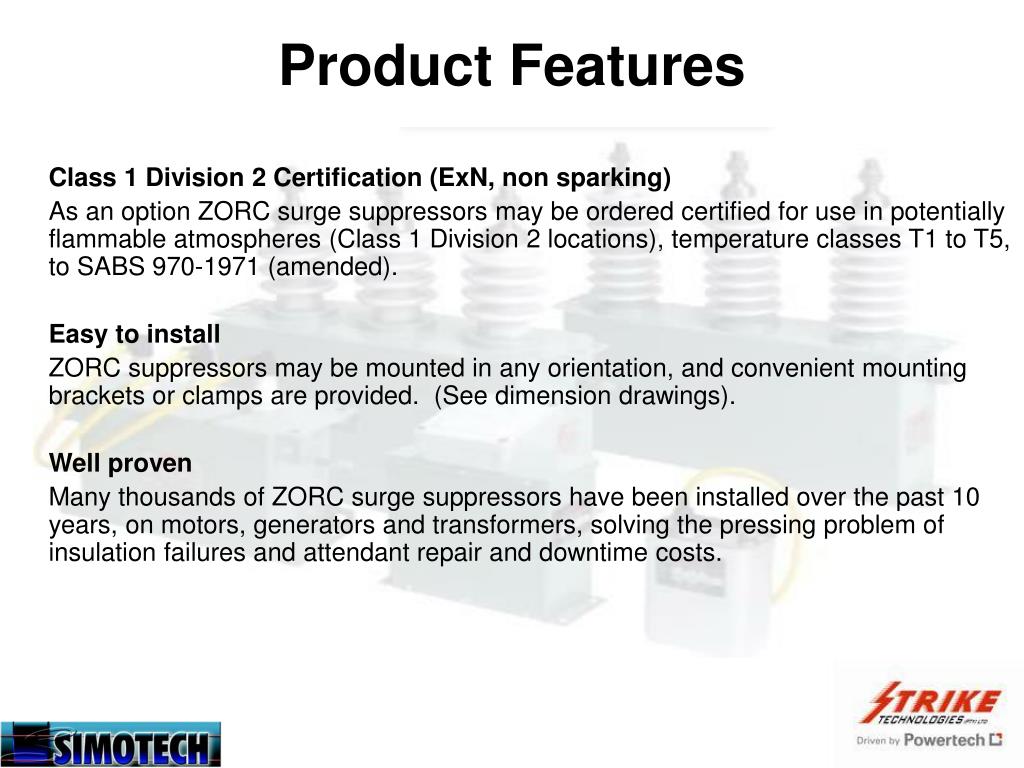 Product Features

Class 1 Division 2 Certification (ExN, non sparking)

As an option ZORC surge suppressors may be ordered certified for use in potentially flammable atmospheres (Class 1 Division 2 locations), temperature classes T1 to T5, to SABS 970-1971 (amended).

Easy to install

ZORC suppressors may be mounted in any orientation, and convenient mounting brackets or clamps are provided. (See dimension drawings).

Well proven

Many thousands of ZORC surge suppressors have been installed over the past 10 years, on motors, generators and transformers, solving the pressing problem of insulation failures and attendant repair and downtime costs.

SIMOTECH

STRIKE TECHNOLOGIES (PTY) LTD

Driven by Powertech